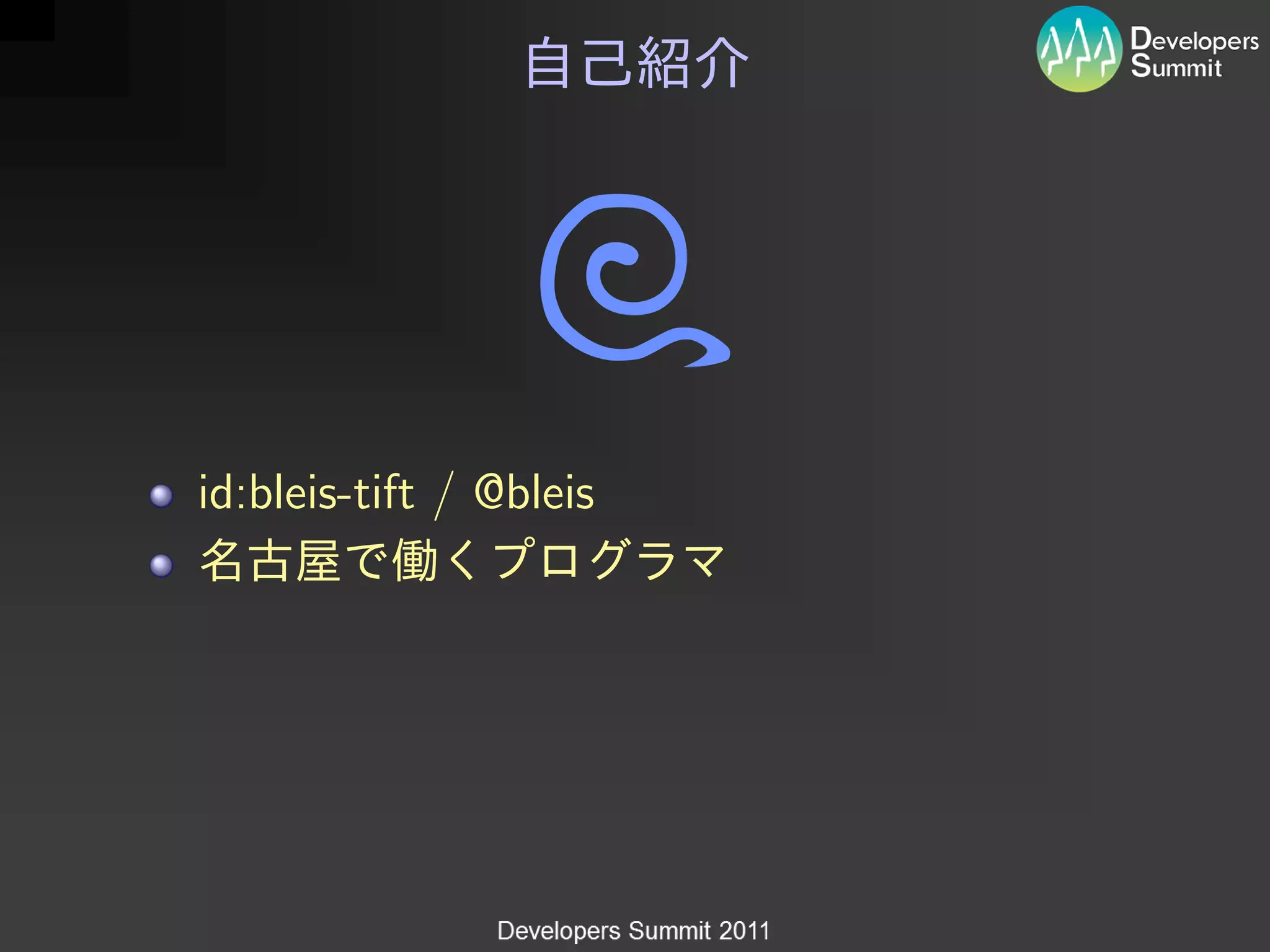 自己紹介

Developers Summit

id:bleis-tift / @bleis
名古屋で働くプログラマ

Developers Summit 2011